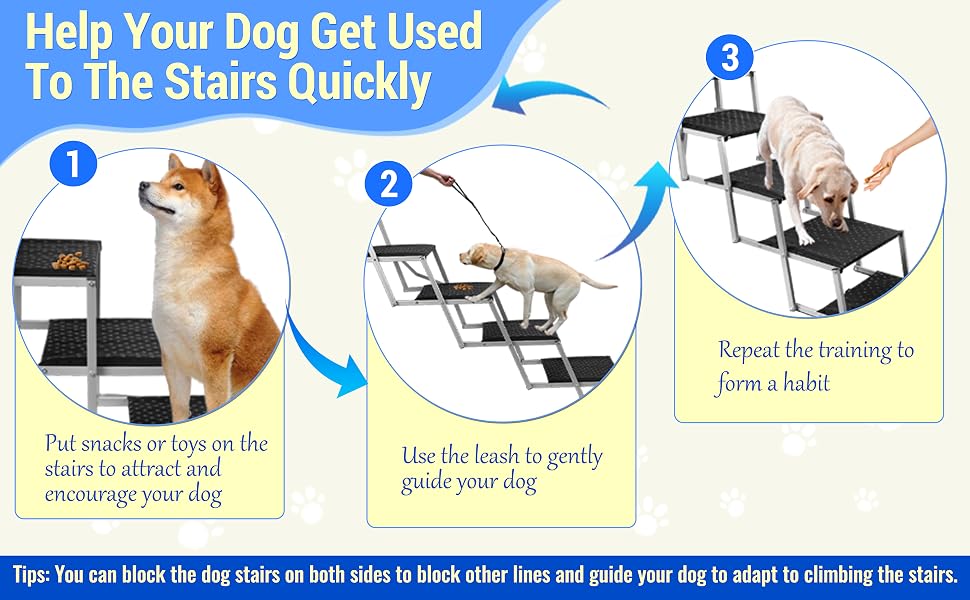 Help Your Dog Get Used To The Stairs Quickly

1

Put snacks or toys on the stairs to attract and encourage your dog

2

Use the leash to gently guide your dog

3

Repeat the training to form a habit

Tips: You can block the dog stairs on both sides to block other lines and guide your dog to adapt to climbing the stairs.